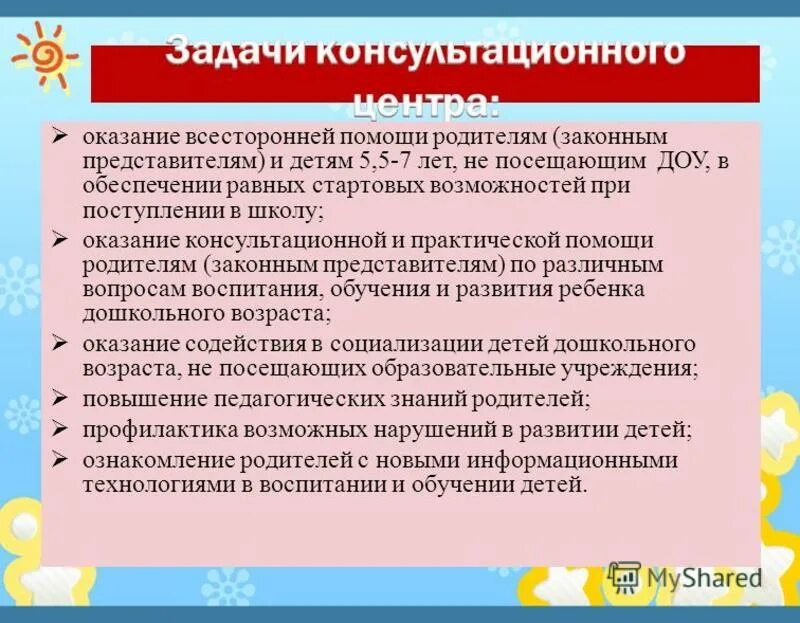 Задачи консультационного центра:

➢ оказание всесторонней помощи родителям (законным представителям) и детям 5,5-7 лет, не посещающим ДОУ, в обеспечении равных стартовых возможностей при поступлении в школу;
➢ оказание консультационной и практической помощи родителям (законным представителям) по различным вопросам воспитания, обучения и развития ребенка дошкольного возраста;
➢ оказание содействия в социализации детей дошкольного возраста, не посещающих образовательные учреждения;
➢ повышение педагогических знаний родителей;
➢ профилактика возможных нарушений в развитии детей;
➢ ознакомление родителей с новыми информационными технологиями в воспитании и обучении детей.

MyShared